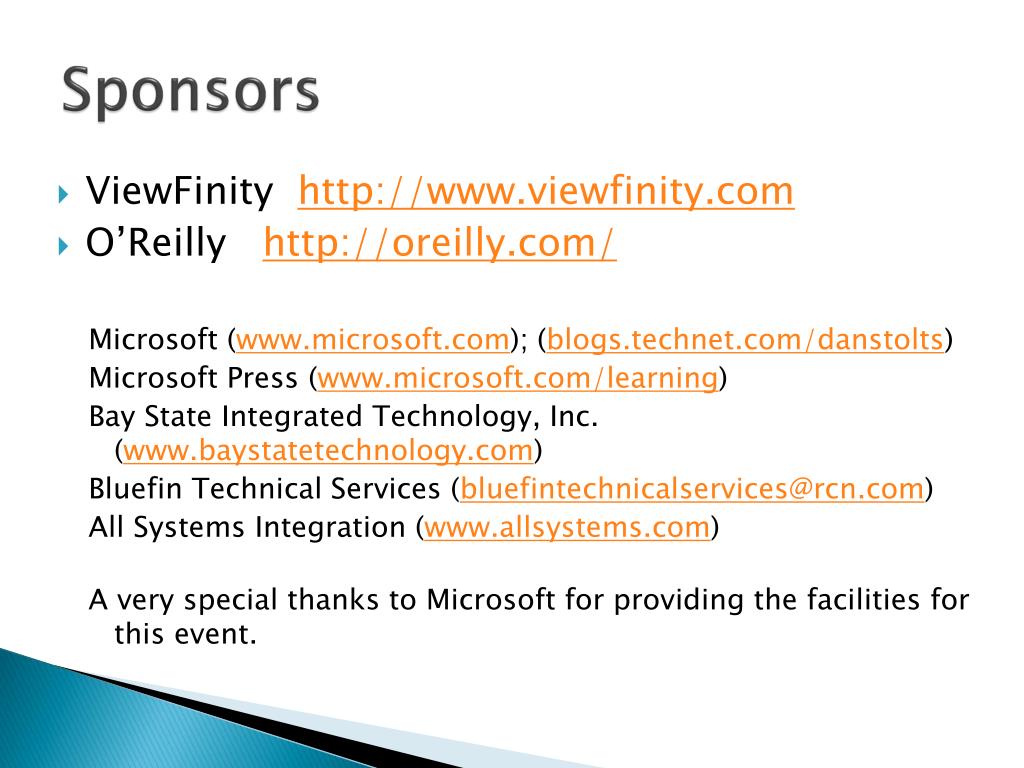 Sponsors

ViewFinity http://www.viewfinity.com
O’Reilly http://oreilly.com/

Microsoft (www.microsoft.com); (blogs.technet.com/danstolts)
Microsoft Press (www.microsoft.com/learning)
Bay State Integrated Technology, Inc. (www.baystatetechnology.com)
Bluefin Technical Services (bluefintechnicalservices@rcn.com)
All Systems Integration (www.allsystems.com)

A very special thanks to Microsoft for providing the facilities for this event.